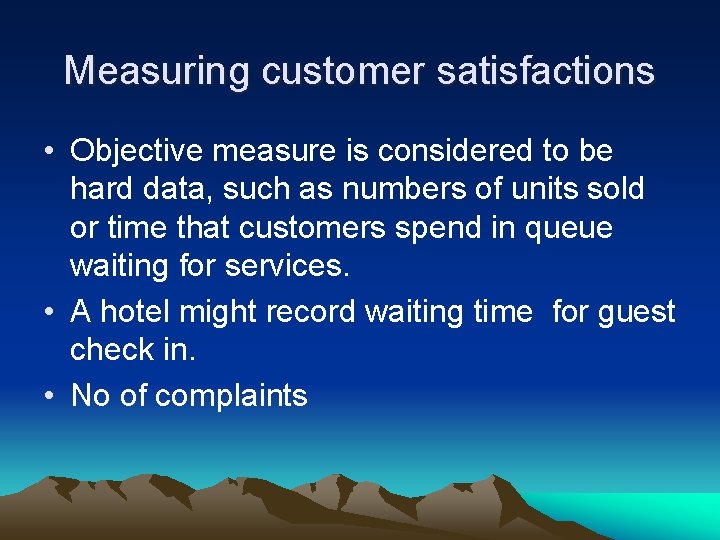 Measuring customer satisfactions

• Objective measure is considered to be hard data, such as numbers of units sold or time that customers spend in queue waiting for services.
• A hotel might record waiting time for guest check in.
• No of complaints